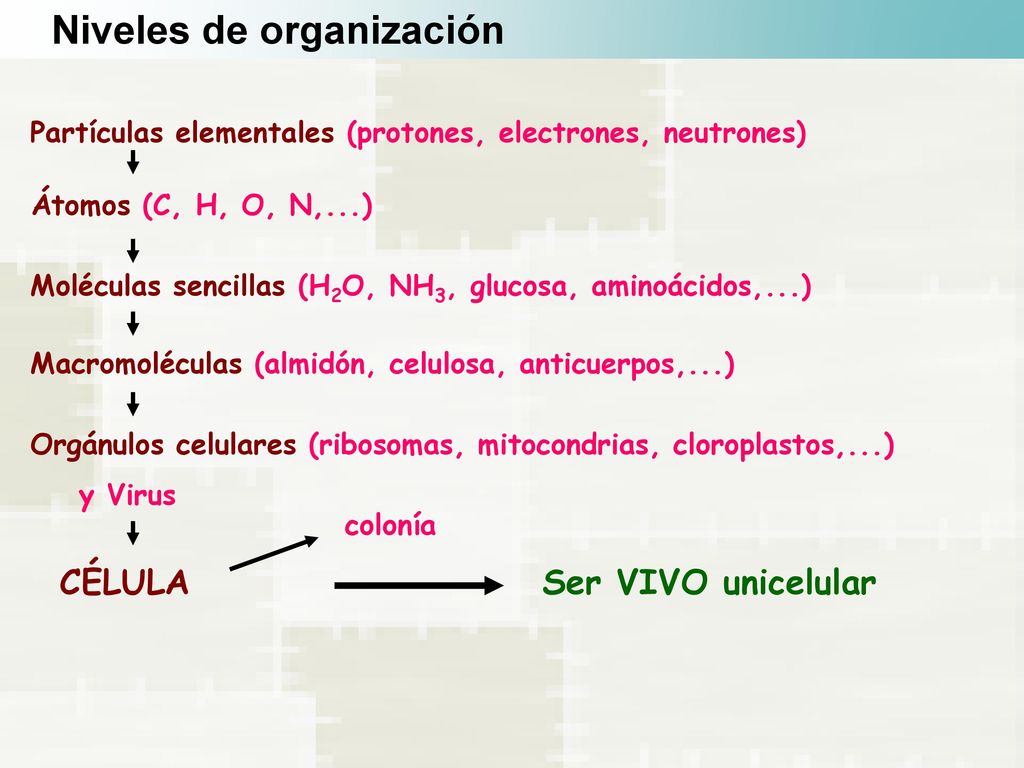 Niveles de organización

Partículas elementales (protones, electrones, neutrones)

Átomos (C, H, O, N,...)

Moléculas sencillas ($H_2O$, $NH_3$, glucosa, aminoácidos,...)

Macromoléculas (almidón, celulosa, anticuerpos,...)

Orgánulos celulares (ribosomas, mitocondrias, cloroplastos,...)

y Virus

colonía

CÉLULA

Ser VIVO unicelular